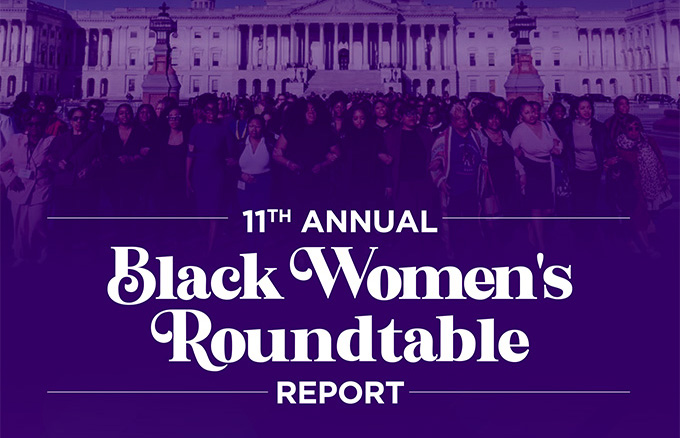 11TH ANNUAL

Black Women's Roundtable

REPORT